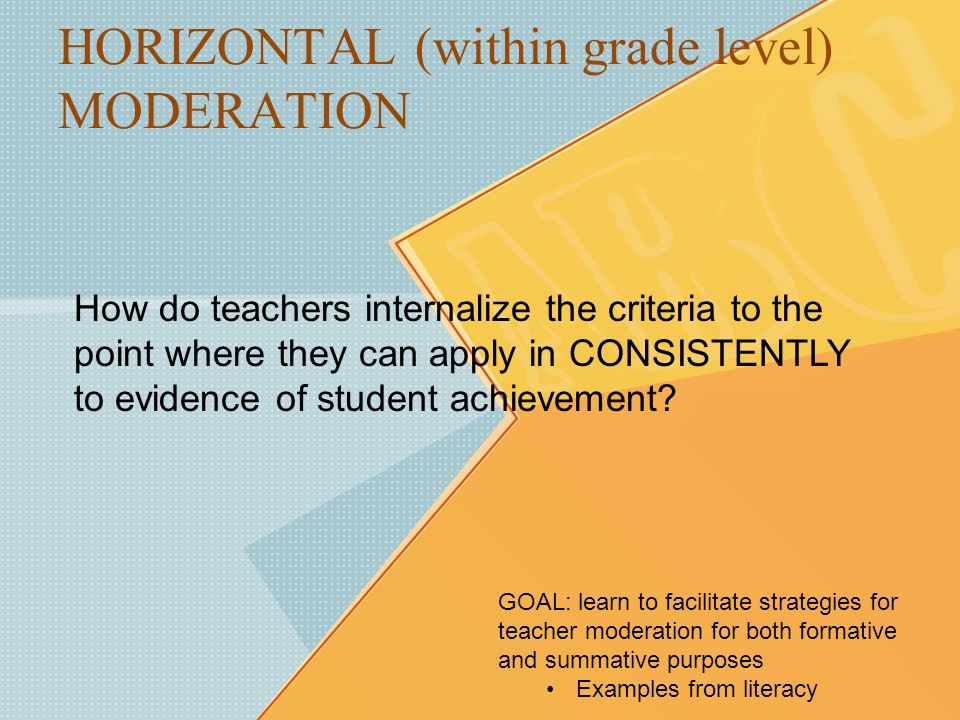 HORIZONTAL (within grade level) MODERATION

How do teachers internalize the criteria to the point where they can apply in CONSISTENTLY to evidence of student achievement?

GOAL: learn to facilitate strategies for teacher moderation for both formative and summative purposes

• Examples from literacy